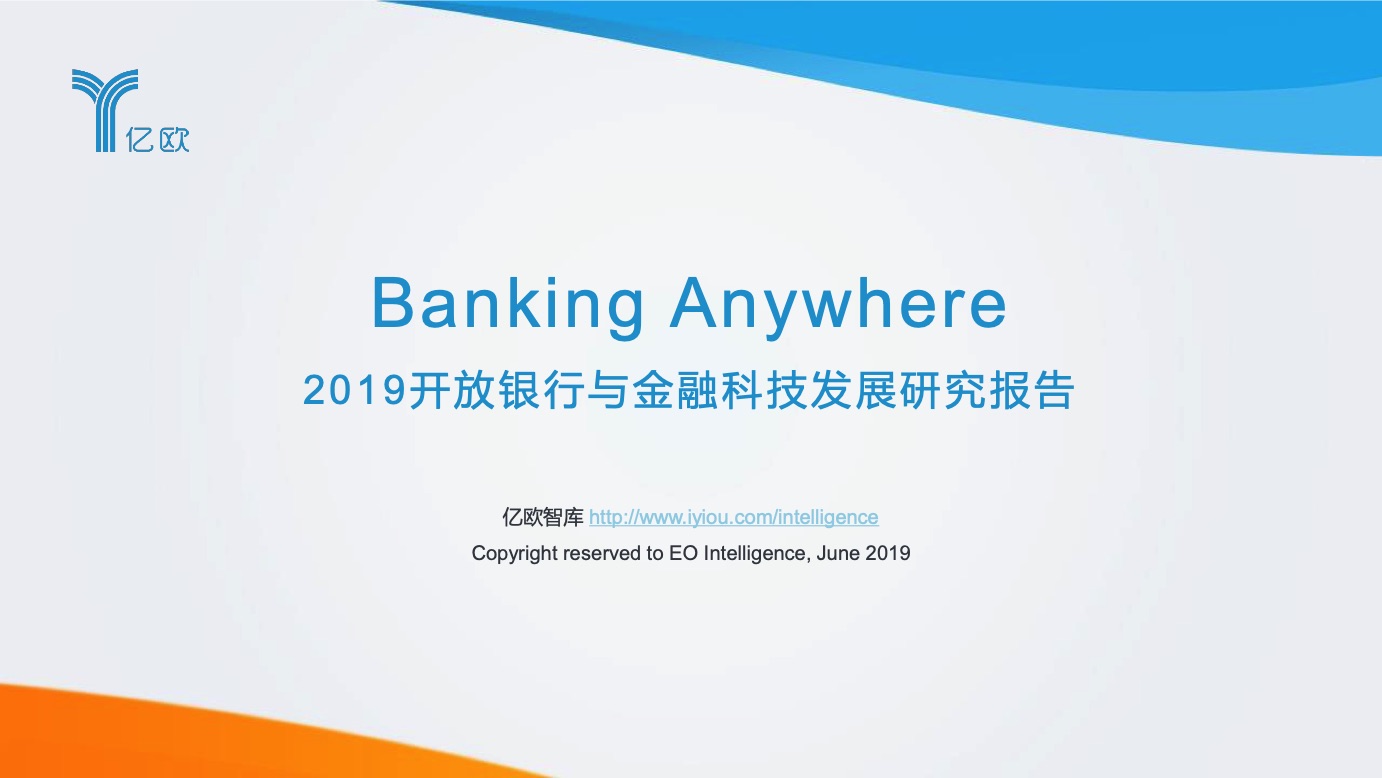 亿欧

Banking Anywhere

2019开放银行与金融科技发展研究报告

亿欧智库 http://www.iyiou.com/intelligence

Copyright reserved to EO Intelligence, June 2019